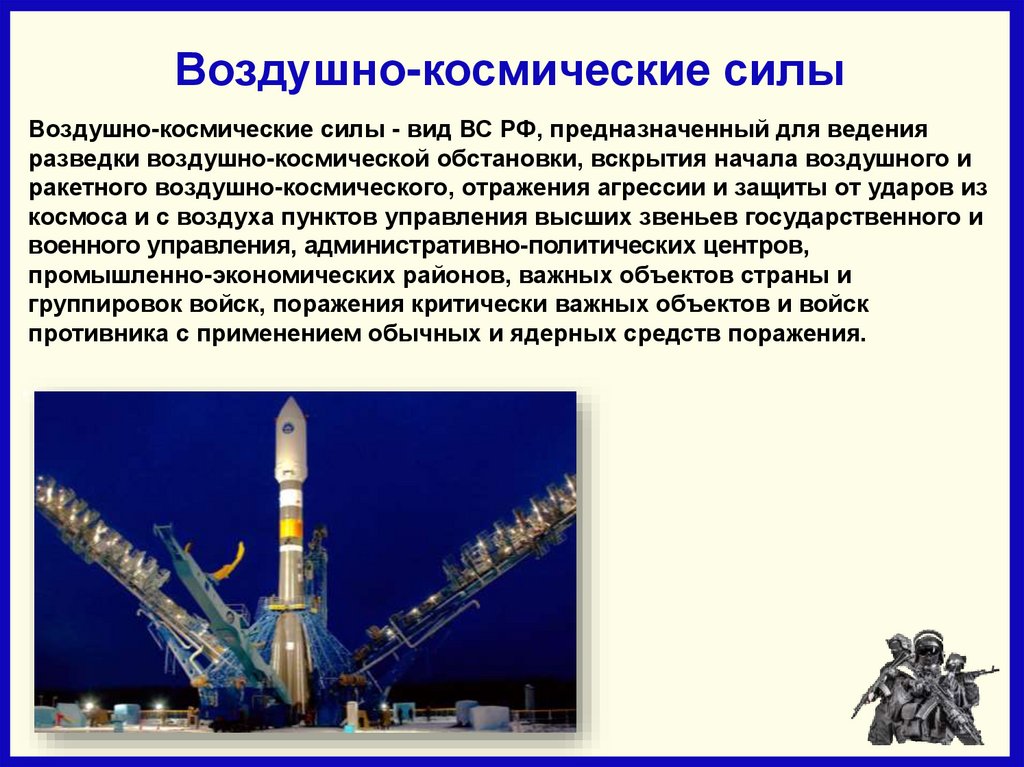 Воздушно-космические силы

Воздушно-космические силы - вид ВС РФ, предназначенный для ведения разведки воздушно-космической обстановки, вскрытия начала воздушного и ракетного воздушно-космического, отражения агрессии и защиты от ударов из космоса и с воздуха пунктов управления высших звеньев государственного и военного управления, административно-политических центров, промышленно-экономических районов, важных объектов страны и группировок войск, поражения критически важных объектов и войск противника с применением обычных и ядерных средств поражения.